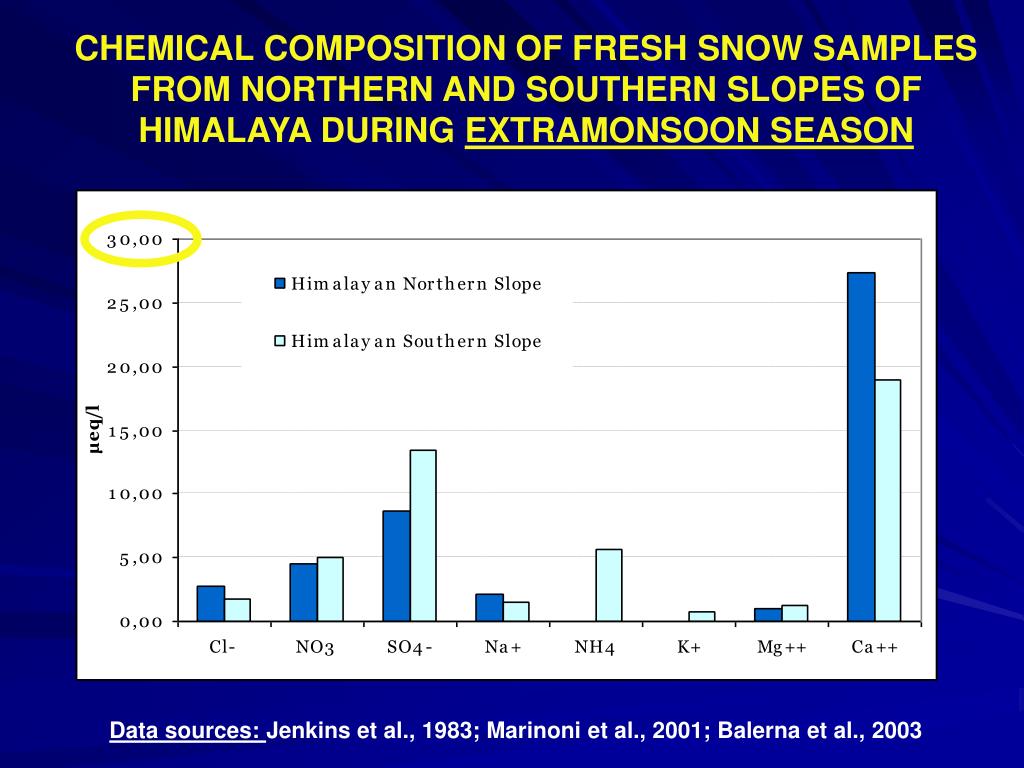 CHEMICAL COMPOSITION OF FRESH SNOW SAMPLES FROM NORTHERN AND SOUTHERN SLOPES OF HIMALAYA DURING EXTRAMONSOON SEASON

30,00
25,00
20,00
15,00
10,00
5,00
0,00

µeq/l

Himalayan Northern Slope
Himalayan Southern Slope

Cl-
NO3
SO4-
Na+
NH4
K+
Mg++
Ca++

Data sources: Jenkins et al., 1983; Marinoni et al., 2001; Balerna et al., 2003